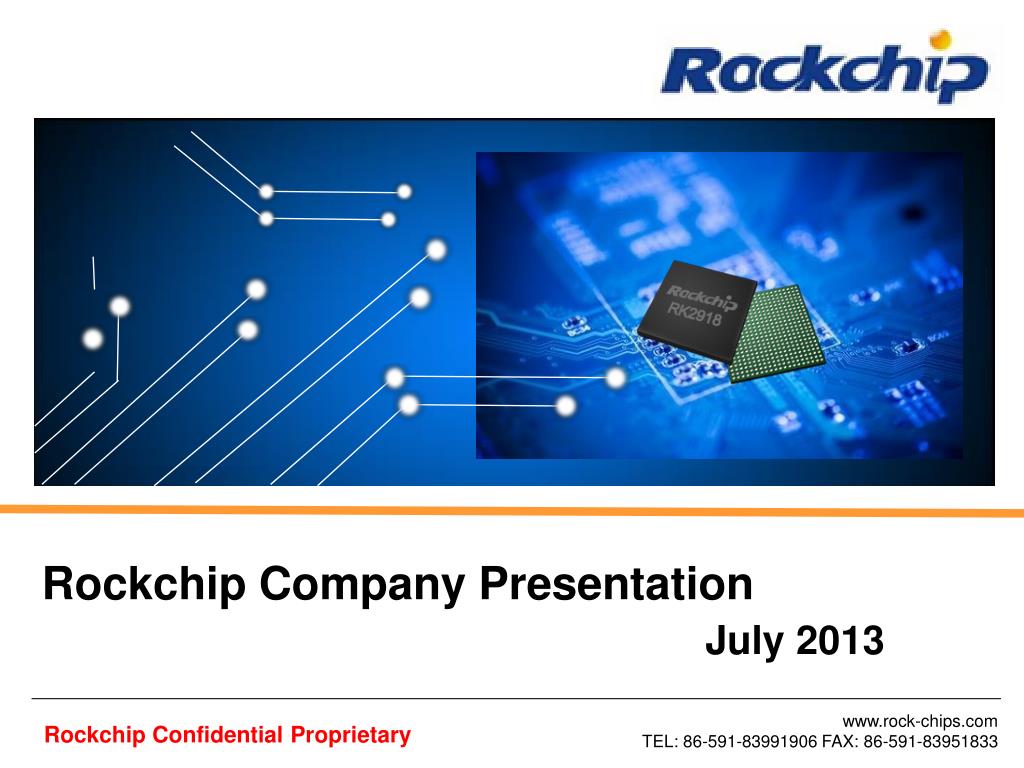 Rockchip

Rockchip
RK2918

Rockchip Company Presentation

July 2013

Rockchip Confidential Proprietary

www.rock-chips.com
TEL: 86-591-83991906 FAX: 86-591-83951833